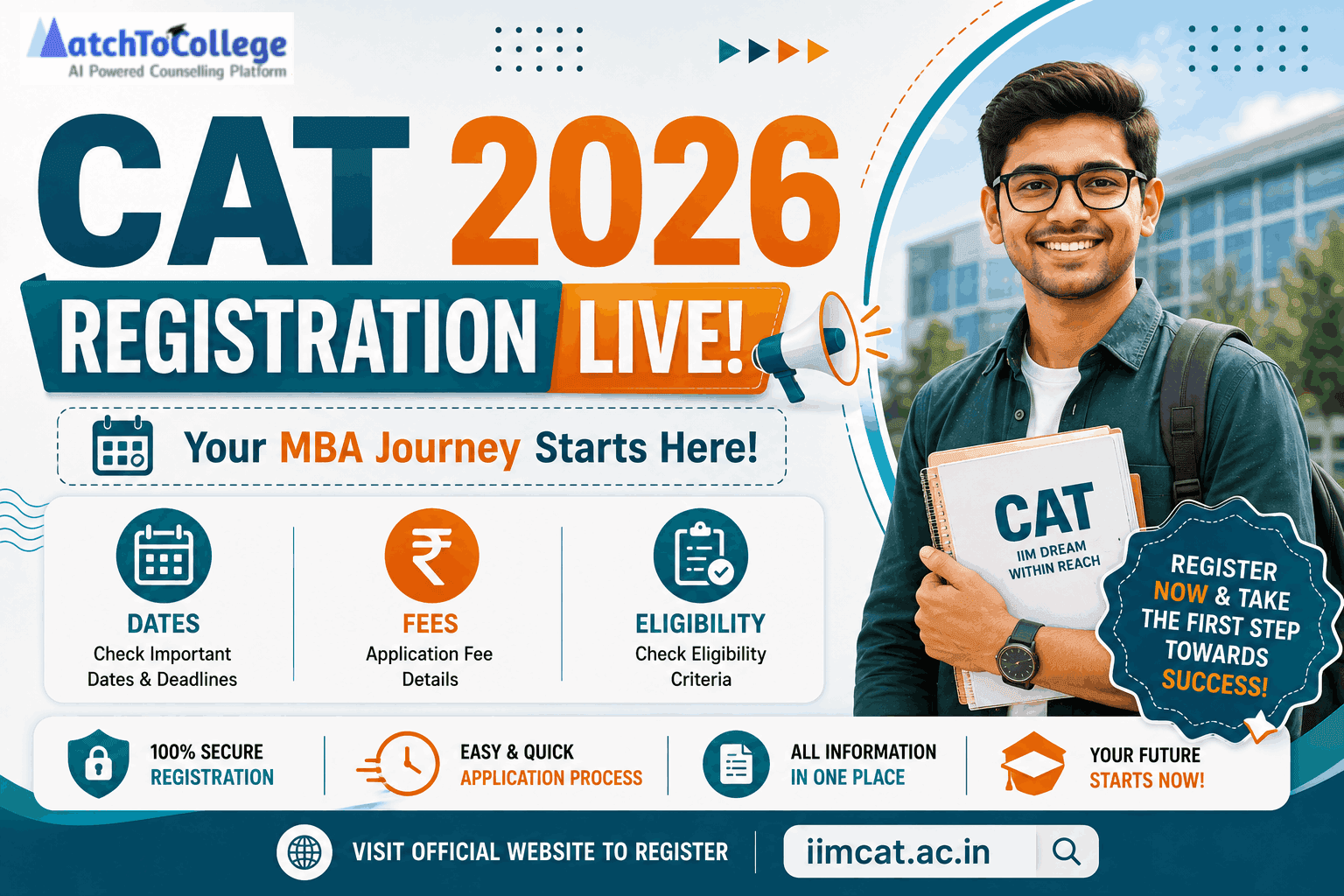 MatchToCollege
AI Powered Counselling Platform

CAT 2026

REGISTRATION LIVE!

Your MBA Journey Starts Here!

DATES
Check Important Dates & Deadlines

FEES
Application Fee Details

ELIGIBILITY
Check Eligibility Criteria

CAT
IIM DREAM WITHIN REACH

REGISTER NOW & TAKE THE FIRST STEP TOWARDS SUCCESS!

100% SECURE REGISTRATION

EASY & QUICK APPLICATION PROCESS

ALL INFORMATION IN ONE PLACE

YOUR FUTURE STARTS NOW!

VISIT OFFICIAL WEBSITE TO REGISTER

iimcat.ac.in